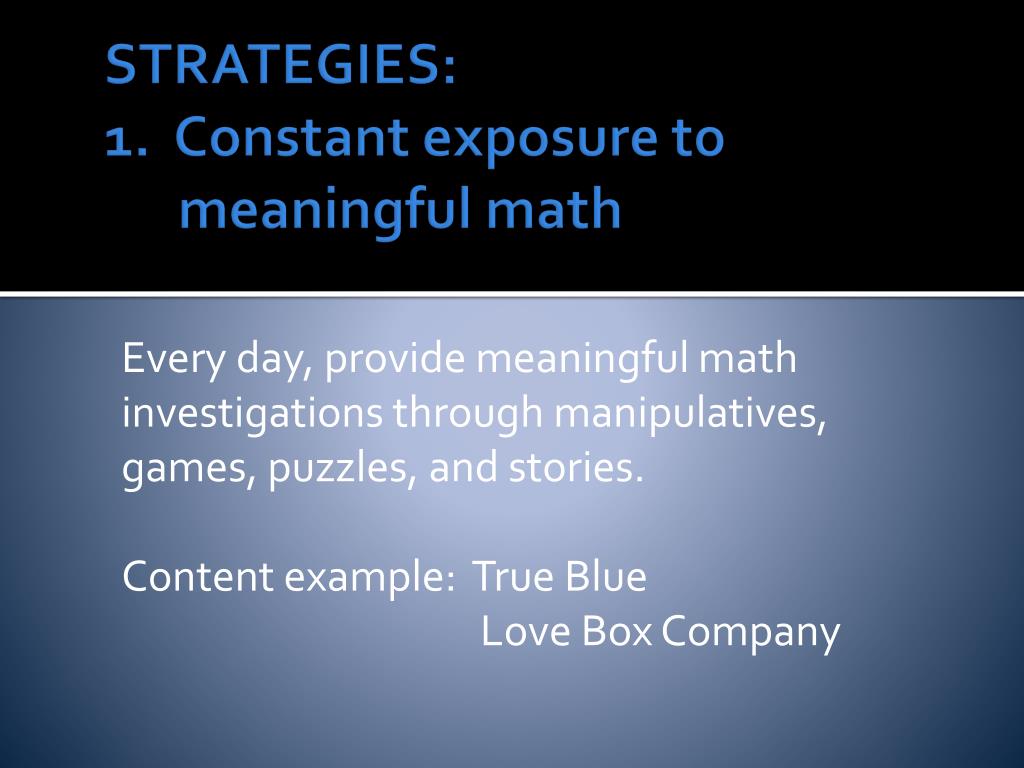 STRATEGIES:
1. Constant exposure to meaningful math

Every day, provide meaningful math investigations through manipulatives, games, puzzles, and stories.

Content example: True Blue
Love Box Company